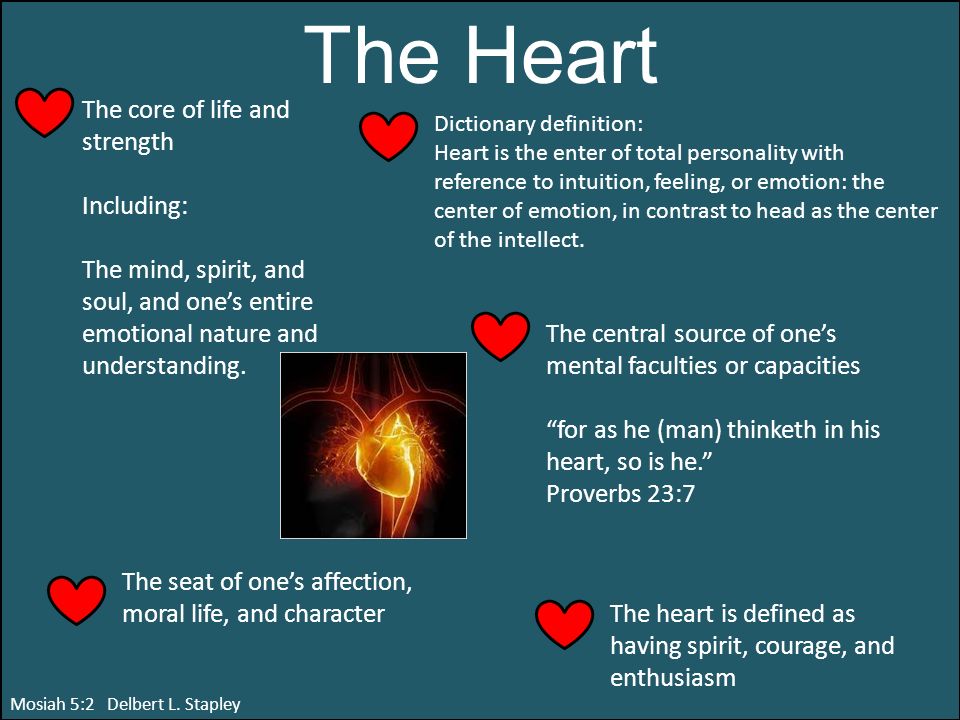 The Heart

The core of life and strength

Including:

The mind, spirit, and soul, and one's entire emotional nature and understanding.

Dictionary definition:
Heart is the enter of total personality with reference to intuition, feeling, or emotion: the center of emotion, in contrast to head as the center of the intellect.

The central source of one's mental faculties or capacities

"for as he (man) thinketh in his heart, so is he."
Proverbs 23:7

The seat of one's affection, moral life, and character

The heart is defined as having spirit, courage, and enthusiasm

Mosiah 5:2 Delbert L. Stapley